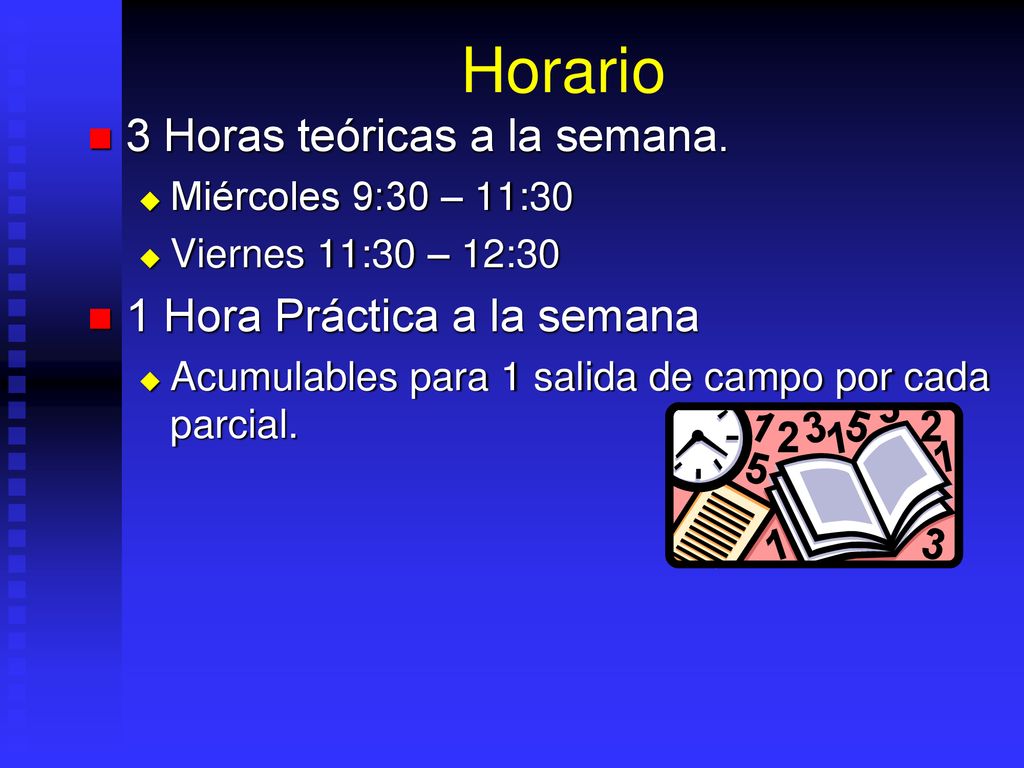 Horario

3 Horas teóricas a la semana.

Miércoles 9:30 – 11:30

Viernes 11:30 – 12:30

1 Hora Práctica a la semana

Acumulables para 1 salida de campo por cada parcial.